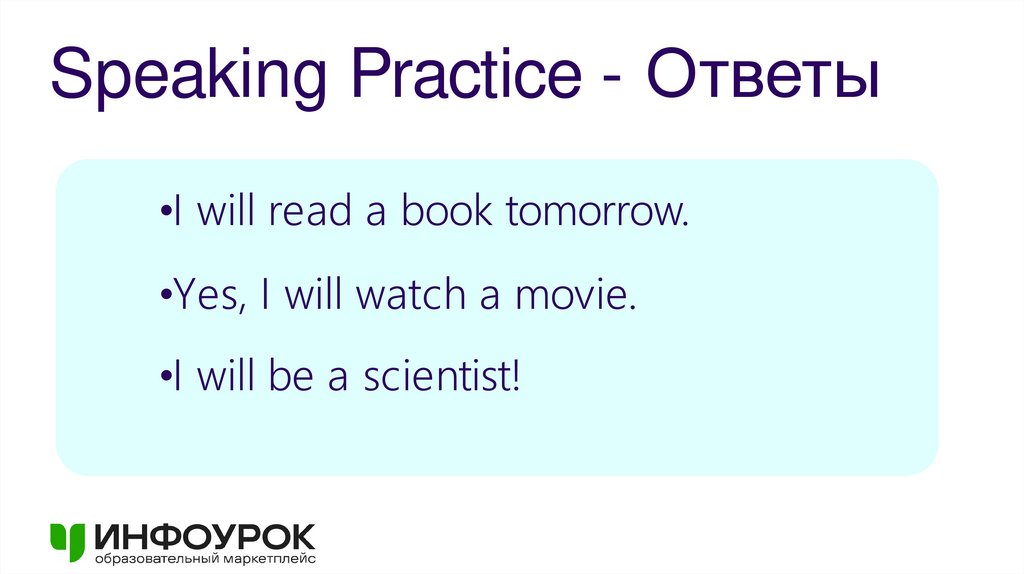 Speaking Practice - Ответы

•I will read a book tomorrow.

•Yes, I will watch a movie.

•I will be a scientist!

ИНФОУРОК
образовательный маркетплейс